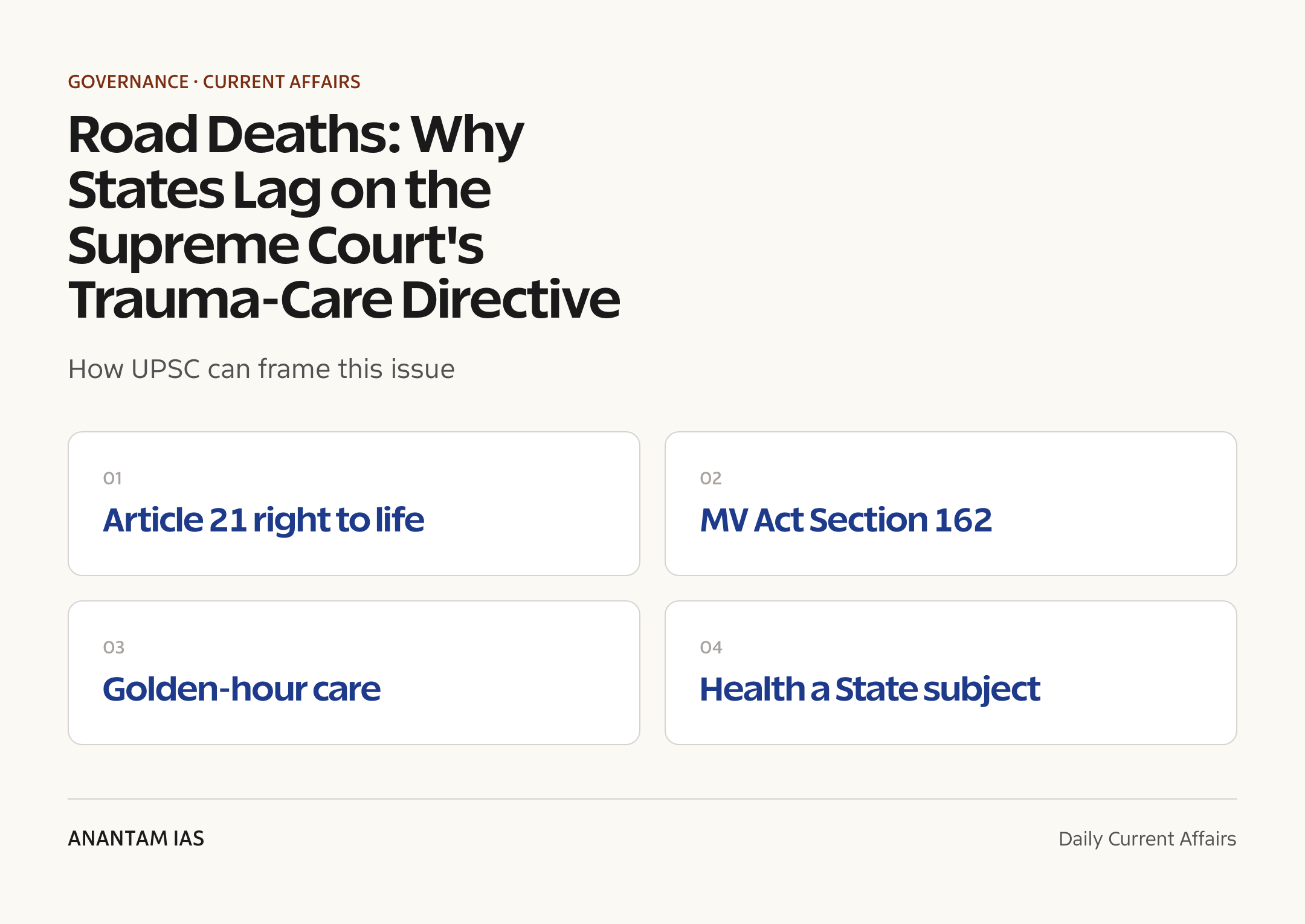 GOVERNANCE · CURRENT AFFAIRS

Road Deaths: Why States Lag on the Supreme Court's Trauma-Care Directive

How UPSC can frame this issue

01

Article 21 right to life

02

MV Act Section 162

03

Golden-hour care

04

Health a State subject

ANANTAM IAS

Daily Current Affairs